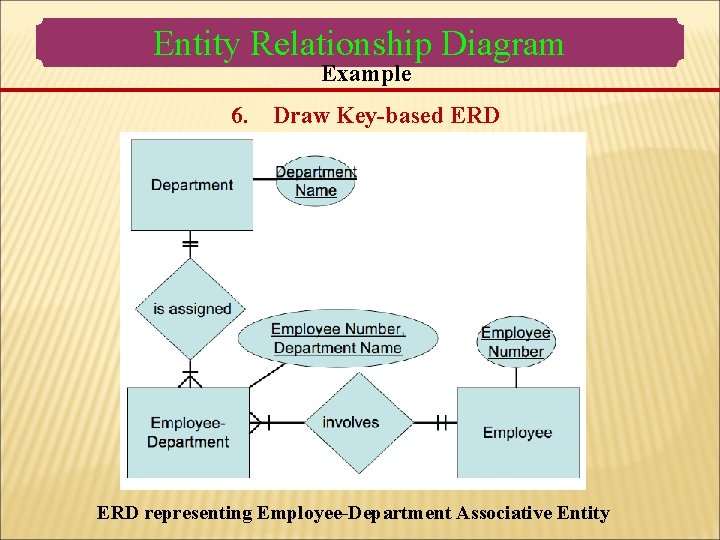 Entity Relationship Diagram

Example

6. Draw Key-based ERD

Department

Department Name

is assigned

Employee Number, Department Name

Employee Number

Employee-Department

involves

Employee

ERD representing Employee-Department Associative Entity